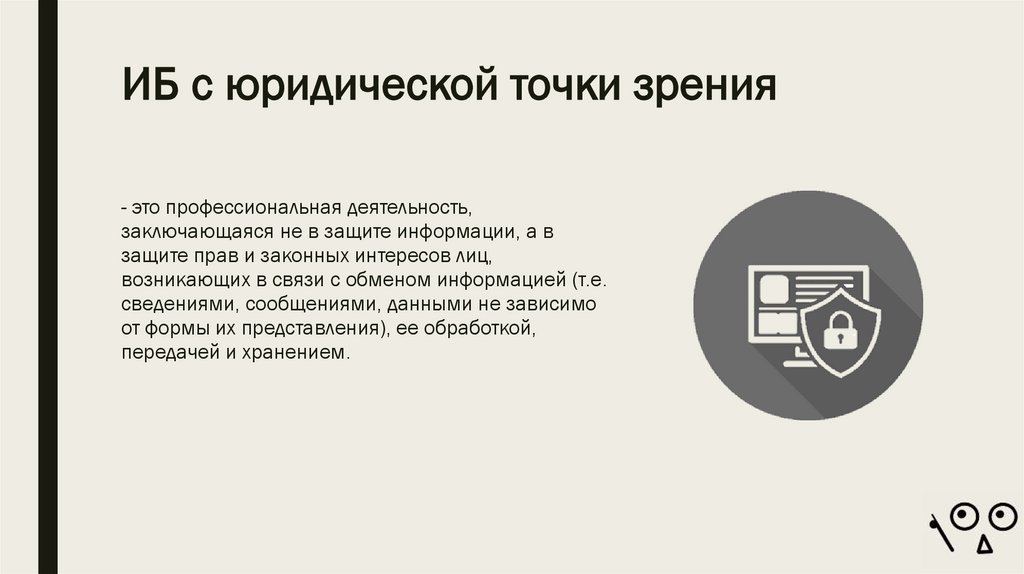 ИБ с юридической точки зрения

- это профессиональная деятельность, заключающаяся не в защите информации, а в защите прав и законных интересов лиц, возникающих в связи с обменом информацией (т.е. сведениями, сообщениями, данными не зависимо от формы их представления), ее обработкой, передачей и хранением.